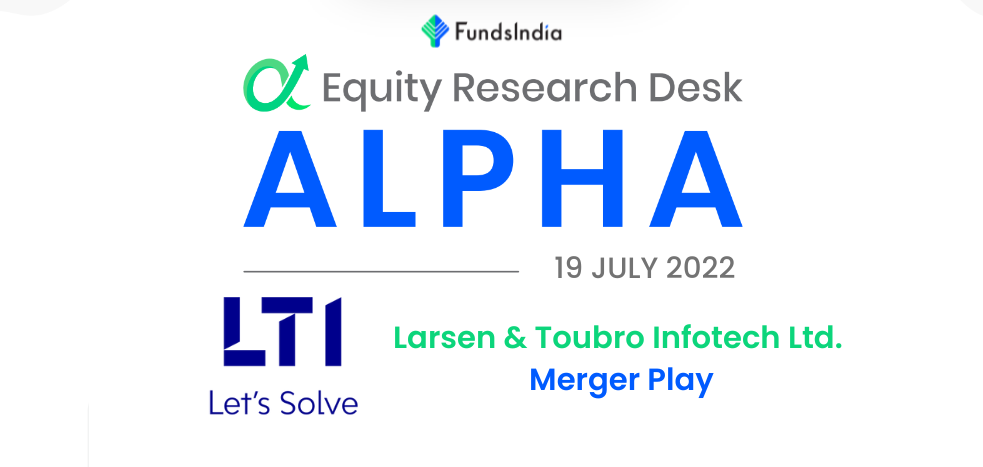 FundsIndia

Equity Research Desk

ALPHA

19 JULY 2022

LTI
Let's Solve

Larsen & Toubro Infotech Ltd.
Merger Play